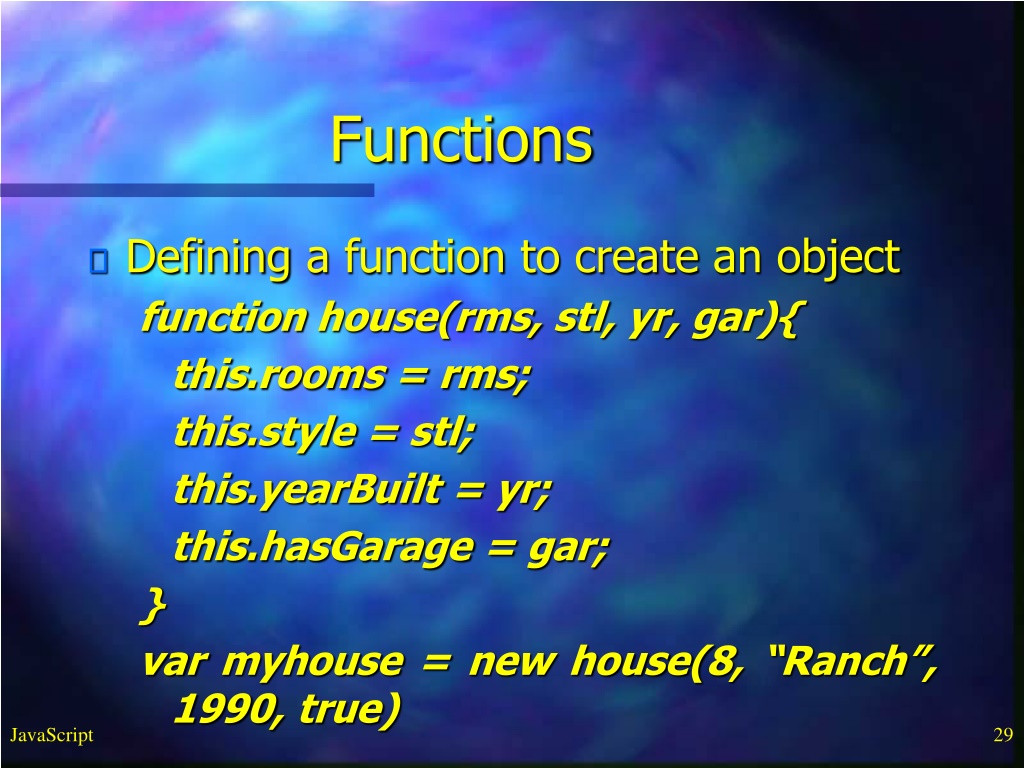 Functions

Defining a function to create an object

function house(rms, stl, yr, gar){
this.rooms = rms;
this.style = stl;
this.yearBuilt = yr;
this.hasGarage = gar;
}
var myhouse = new house(8, “Ranch”, 1990, true)

JavaScript

29